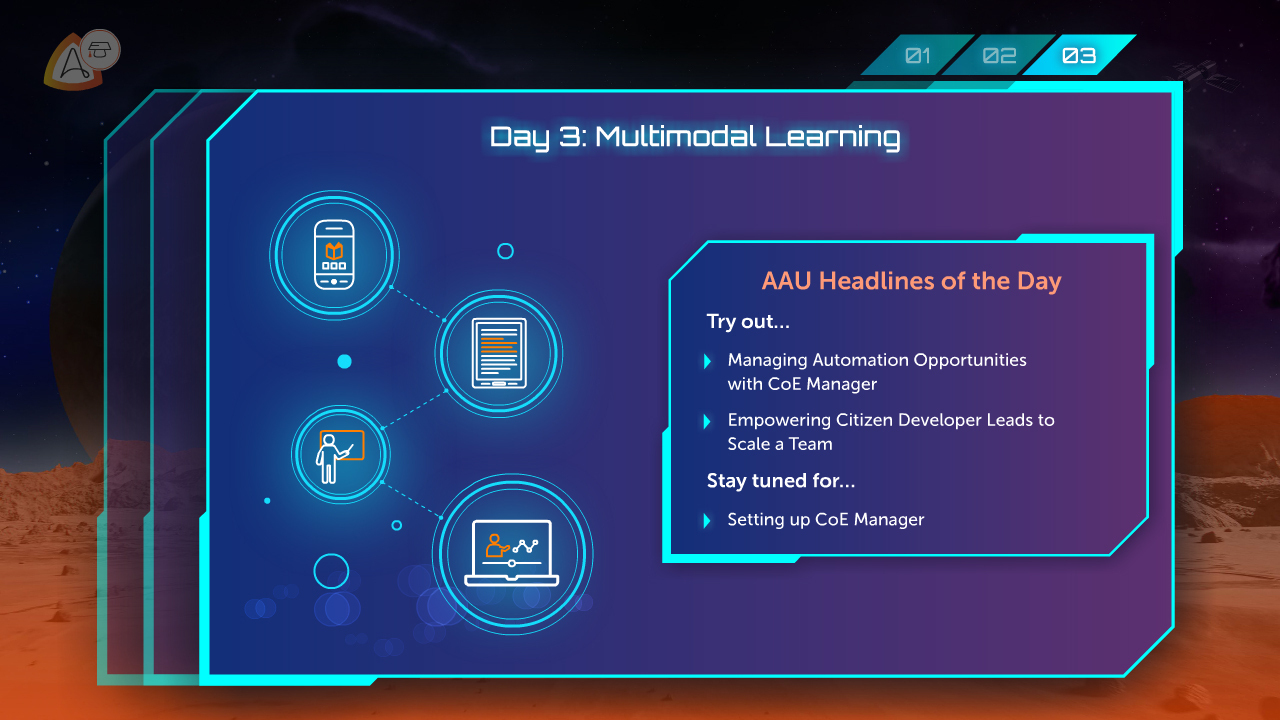 01 02 03

Day 3: Multimodal Learning

AAU Headlines of the Day

Try out...

Managing Automation Opportunities with CoE Manager

Empowering Citizen Developer Leads to Scale a Team

Stay tuned for...

Setting up CoE Manager